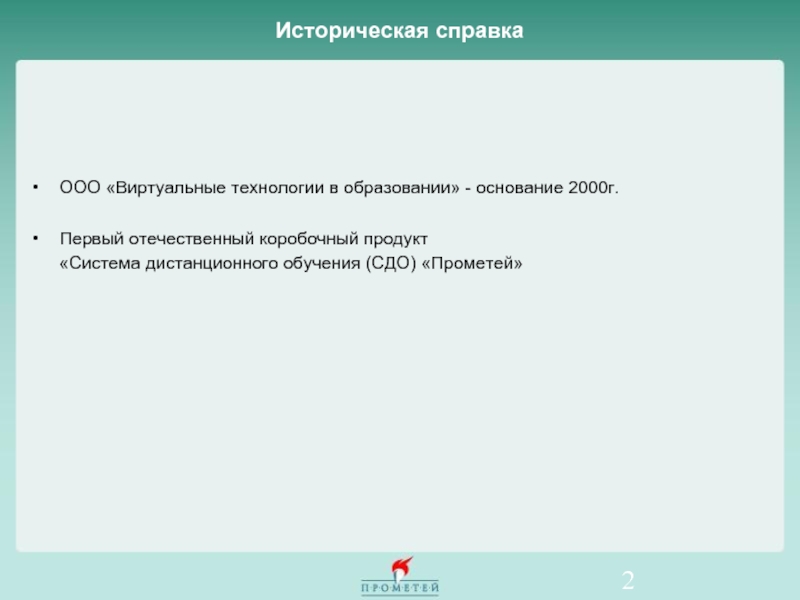 Историческая справка

• ООО «Виртуальные технологии в образовании» - основание 2000г.

• Первый отечественный коробочный продукт «Система дистанционного обучения (СДО) «Прометей»

ПРОМЕТЕЙ

2